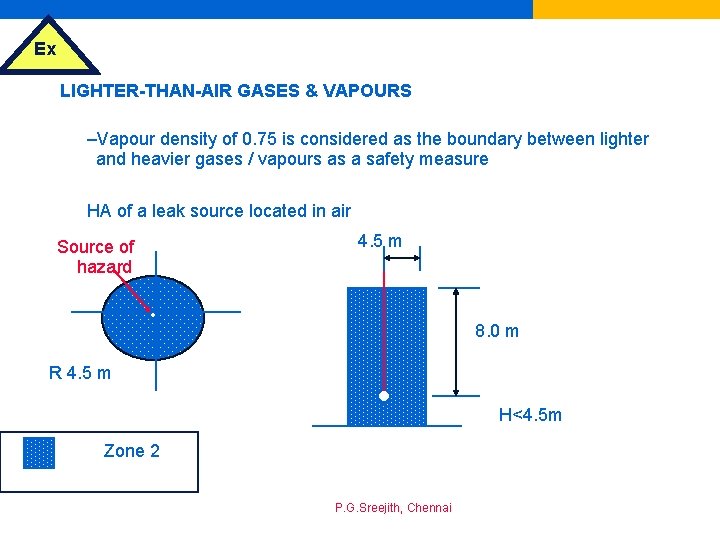 Ex

LIGHTER-THAN-AIR GASES & VAPOURS

–Vapour density of 0.75 is considered as the boundary between lighter and heavier gases / vapours as a safety measure

HA of a leak source located in air

Source of hazard

R 4.5 m

4.5 m

8.0 m

H<4.5m

Zone 2

P.G.Sreejith, Chennai